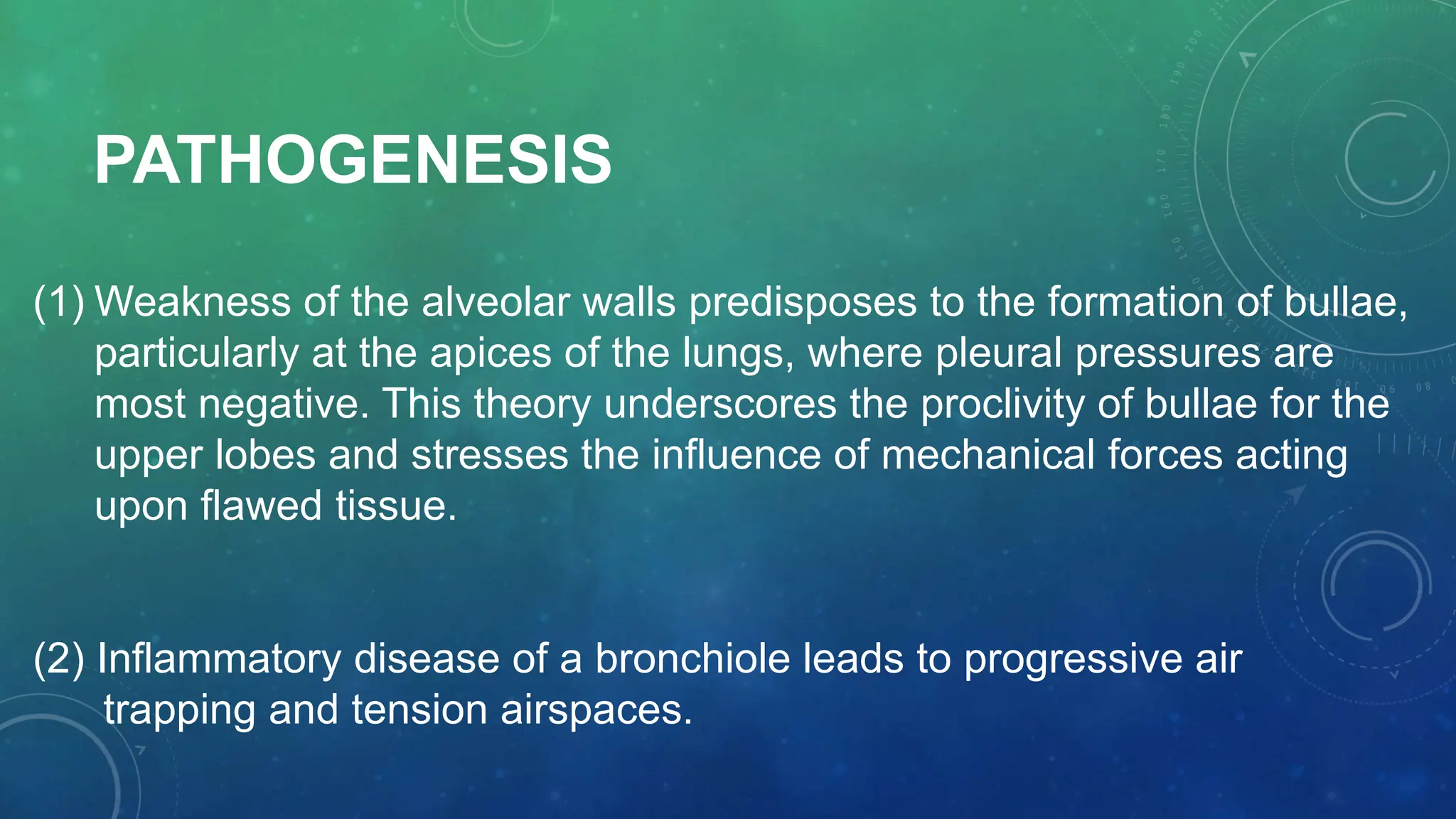 PATHOGENESIS

(1) Weakness of the alveolar walls predisposes to the formation of bullae, particularly at the apices of the lungs, where pleural pressures are most negative. This theory underscores the proclivity of bullae for the upper lobes and stresses the influence of mechanical forces acting upon flawed tissue.

(2) Inflammatory disease of a bronchiole leads to progressive air trapping and tension airspaces.